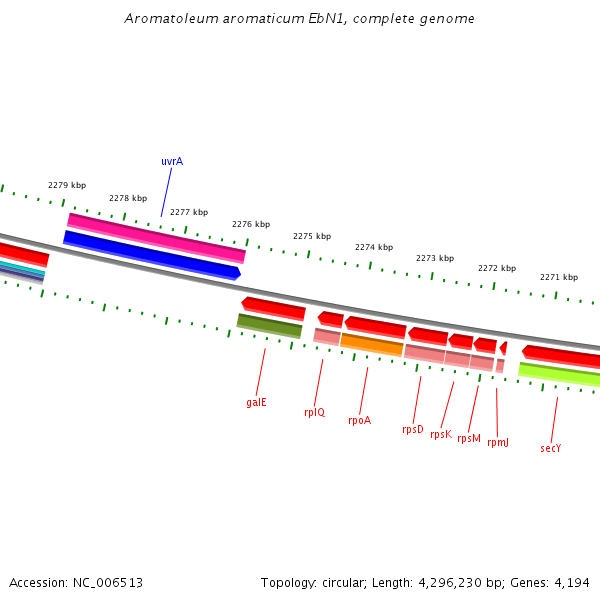 Aromatoleum aromaticum EbN1, complete genome

uvrA

2279 kbp
2278 kbp
2277 kbp
2276 kbp
2275 kbp
2274 kbp
2273 kbp
2272 kbp
2271 kbp

galE
rplQ
rpoA
rpsD
rpsK
rpsM
rpmJ
secY

Accession: NC_006513

Topology: circular; Length: 4,296,230 bp; Genes: 4,194